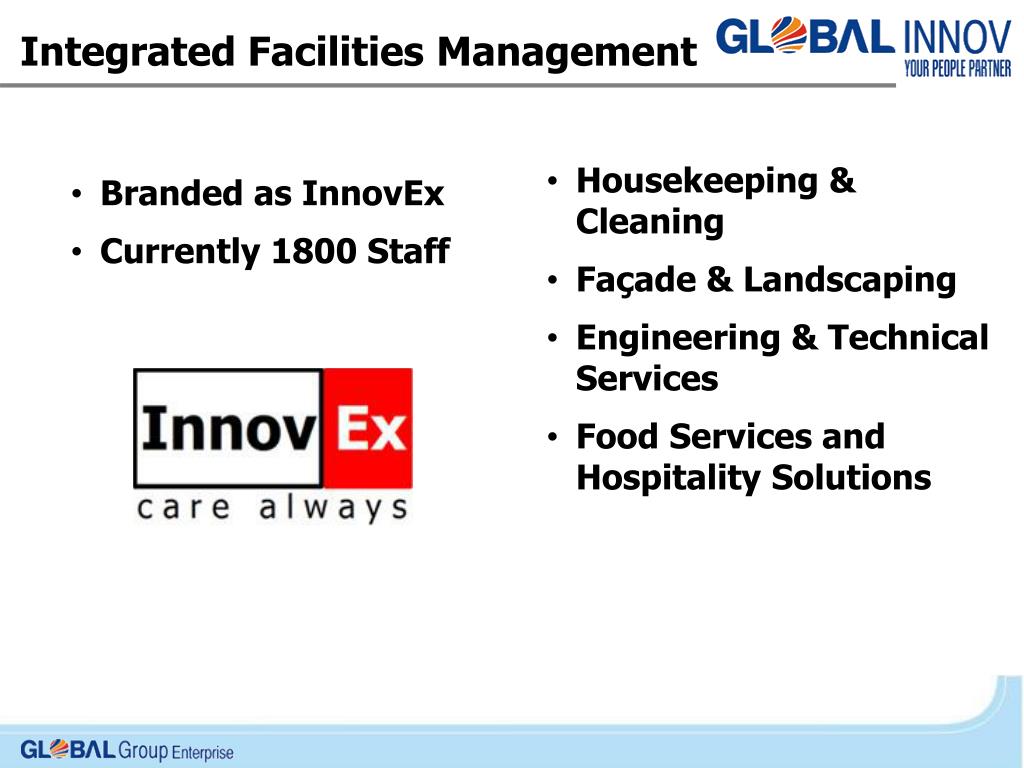 Integrated Facilities Management

GLOBAL INNOV
YOUR PEOPLE PARTNER

• Branded as InnovEx
• Currently 1800 Staff

Innov Ex
care always

• Housekeeping & Cleaning
• Façade & Landscaping
• Engineering & Technical Services
• Food Services and Hospitality Solutions

GLOBAL Group Enterprise